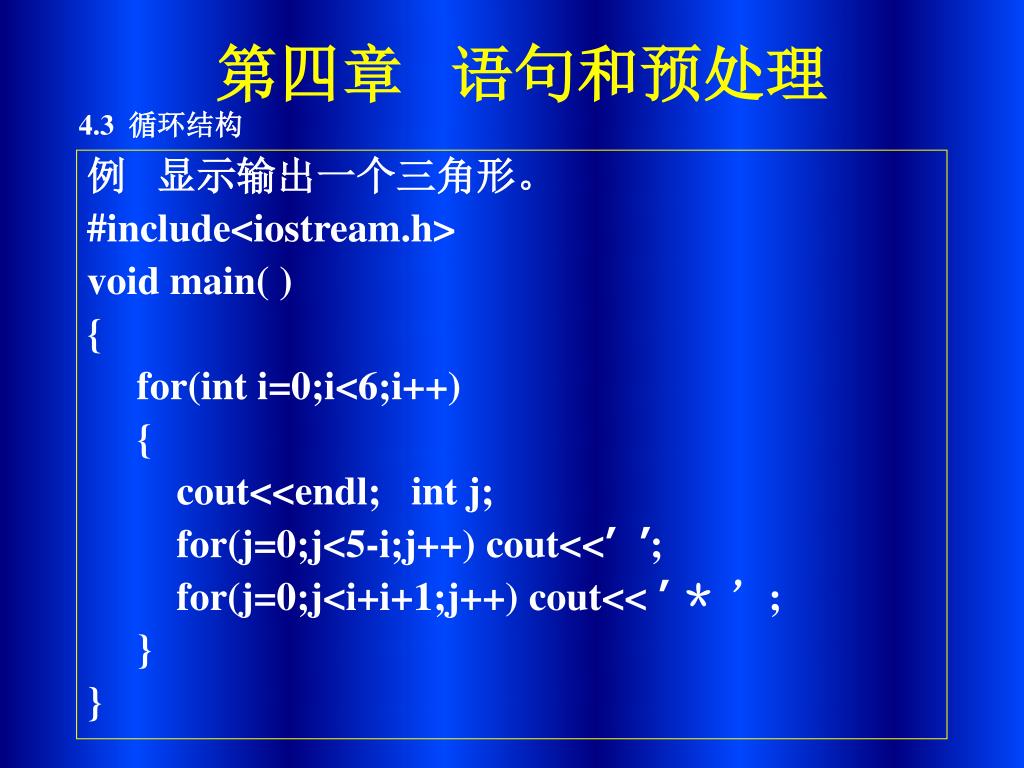 第四章　语句和预处理

4.3 循环结构

例　显示输出一个三角形。
#include<iostream.h>
void main( )
{
for(int i=0;i<6;i++)
{
cout<<endl;   int j;
for(j=0;j<5-i;j++) cout<<′ ′;
for(j=0;j<i+i+1;j++) cout<<′＊′;
}
}